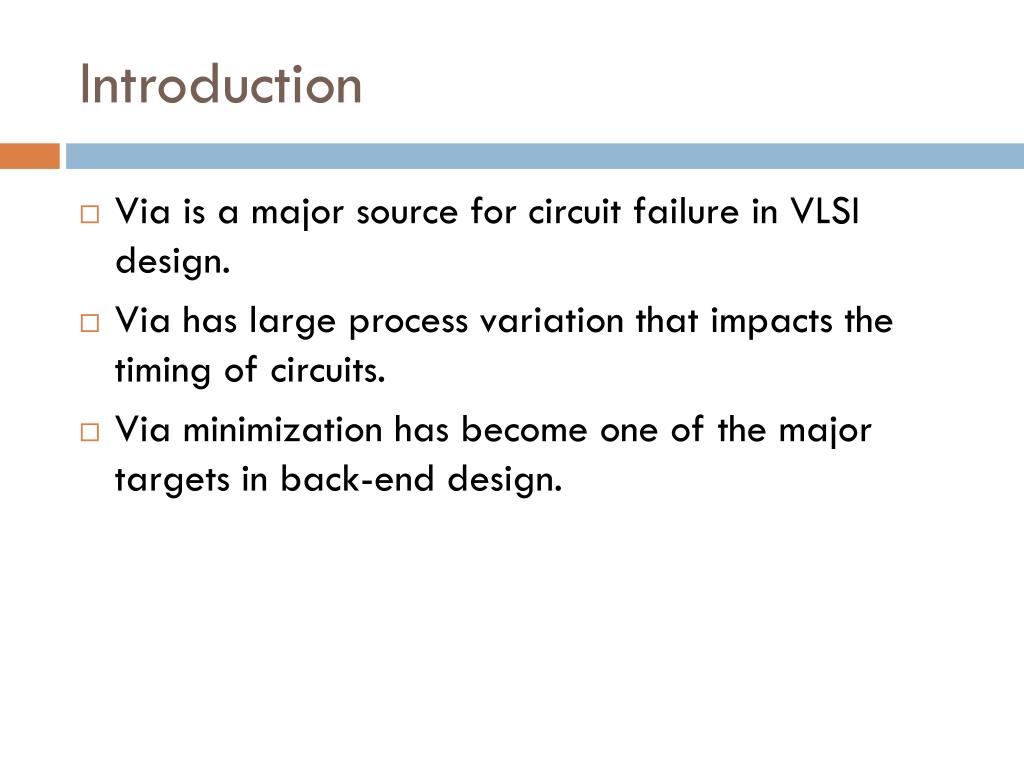 Introduction

□ Via is a major source for circuit failure in VLSI design.

□ Via has large process variation that impacts the timing of circuits.

□ Via minimization has become one of the major targets in back-end design.